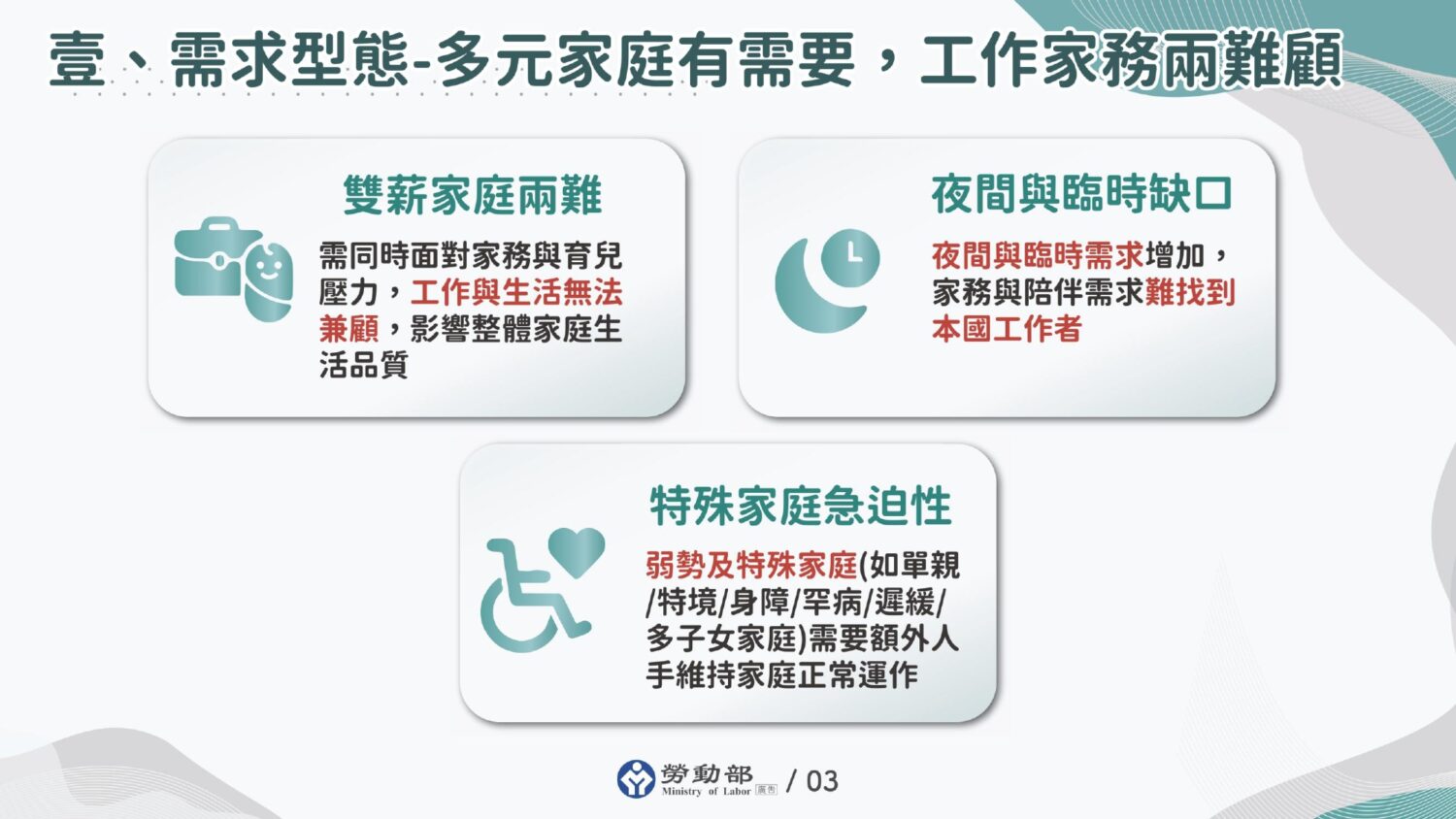 壹、需求型態-多元家庭有需要，工作家務兩難顧

雙薪家庭兩難

需同時面對家務與育兒壓力，工作與生活無法兼顧，影響整體家庭生活品質

夜間與臨時缺口

夜間與臨時需求增加，家務與陪伴需求難找到本國工作者

特殊家庭急迫性

弱勢及特殊家庭(如單親/特境/身障/罕病/遲緩/多子女家庭)需要額外人手維持家庭正常運作

勞動部 Ministry of Labor 廣告 / 03